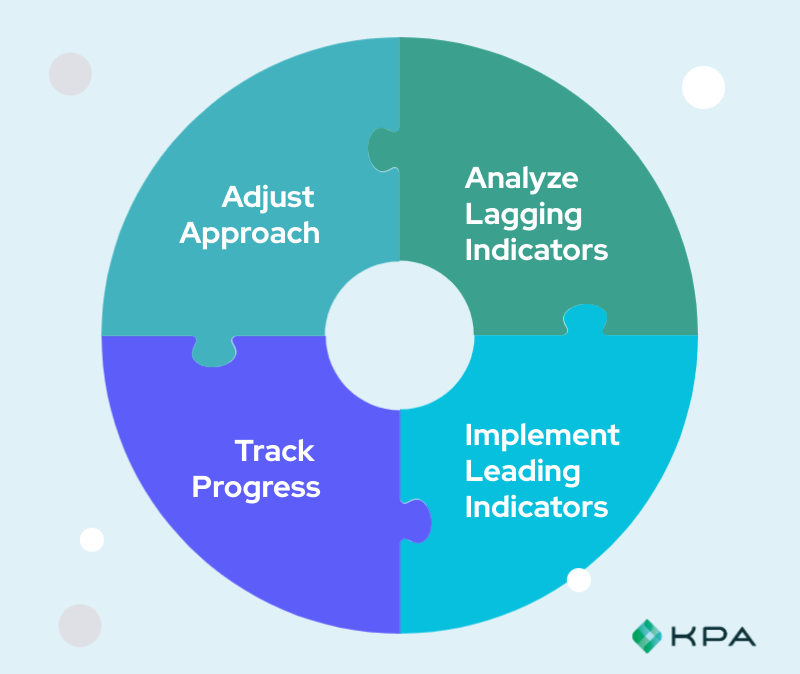 Adjust Approach

Analyze Lagging Indicators

Track Progress

Implement Leading Indicators

KPA